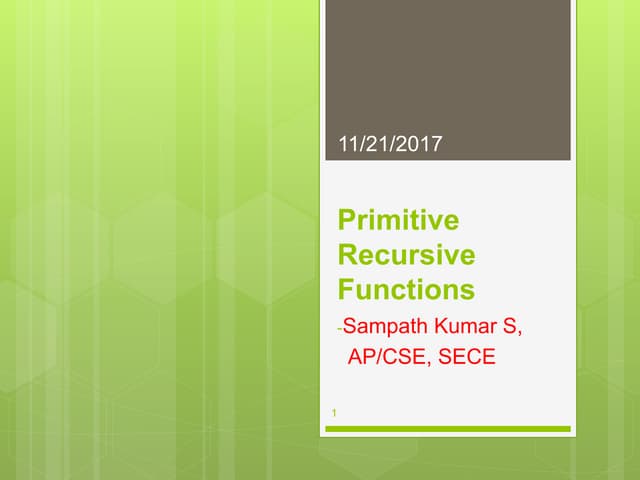 11/21/2017

Primitive Recursive Functions

-Sampath Kumar S, AP/CSE, SECE

1